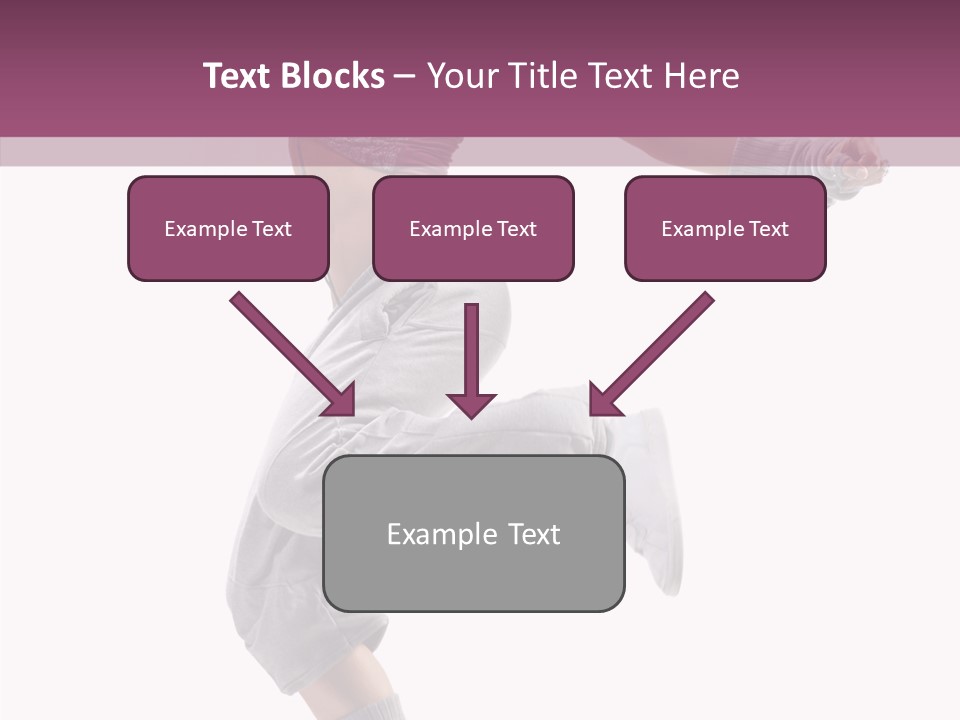 Text Blocks – Your Title Text Here

Example Text

Example Text

Example Text

Example Text